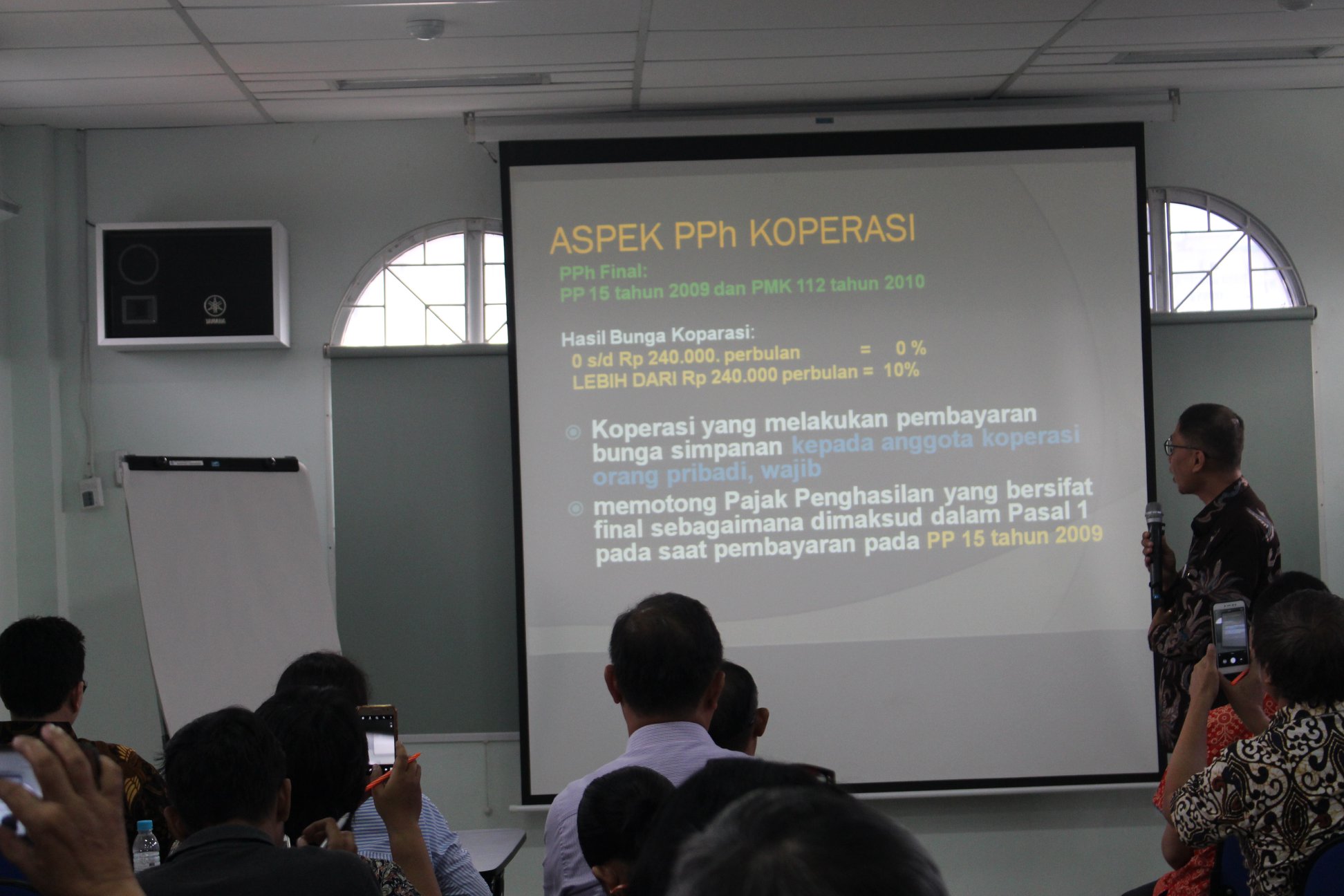 YAMAHA

ASPEK PPh KOPERASI

PPh Final:
PP 15 tahun 2009 dan PMK 112 tahun 2010

Hasil Bunga Koparasi:
0 s/d Rp 240.000. perbulan = 0 %
LEBIH DARI Rp 240.000 perbulan = 10%

Koperasi yang melakukan pembayaran bunga simpanan kepada anggota koperasi orang pribadi, wajib

memotong Pajak Penghasilan yang bersifat final sebagaimana dimaksud dalam Pasal 1 pada saat pembayaran pada PP 15 tahun 2009